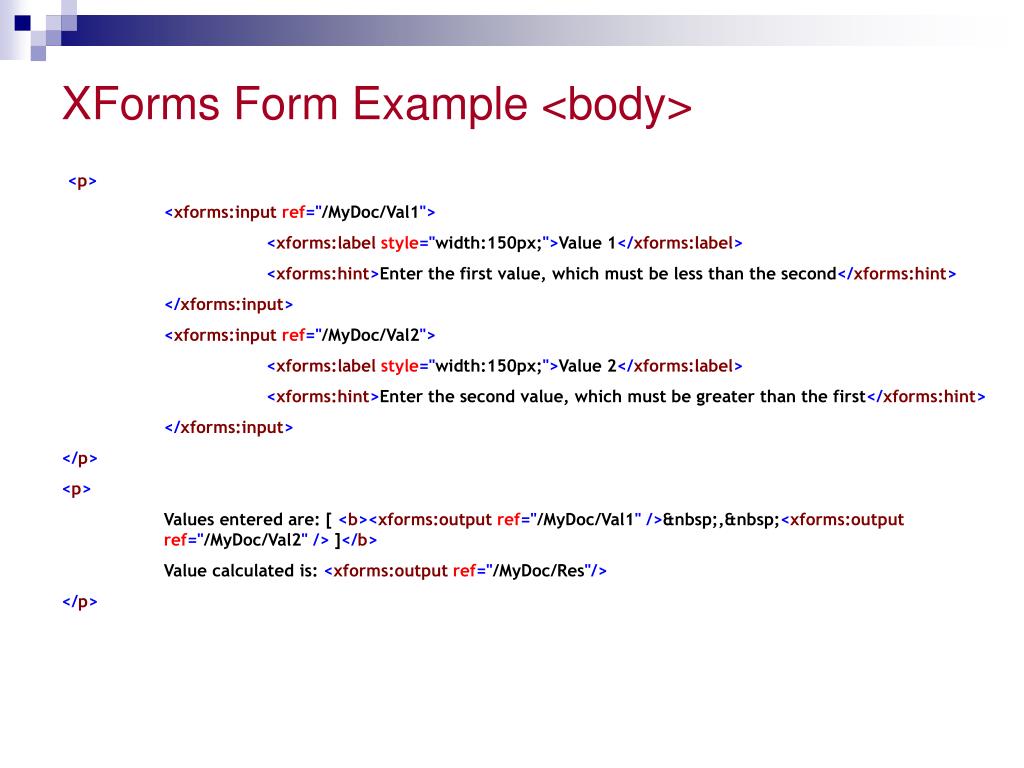 XForms Form Example <body>

<p>

<xforms:input ref="/MyDoc/Val1">

<xforms:label style="width:150px;">Value 1</xforms:label>

<xforms:hint>Enter the first value, which must be less than the second</xforms:hint>

</xforms:input>

<xforms:input ref="/MyDoc/Val2">

<xforms:label style="width:150px;">Value 2</xforms:label>

<xforms:hint>Enter the second value, which must be greater than the first</xforms:hint>

</xforms:input>

</p>

<p>

Values entered are: [ <b><xforms:output ref="/MyDoc/Val1" />&nbsp;,&nbsp;<xforms:output ref="/MyDoc/Val2" /> ]</b>

Value calculated is: <xforms:output ref="/MyDoc/Res"/>

</p>